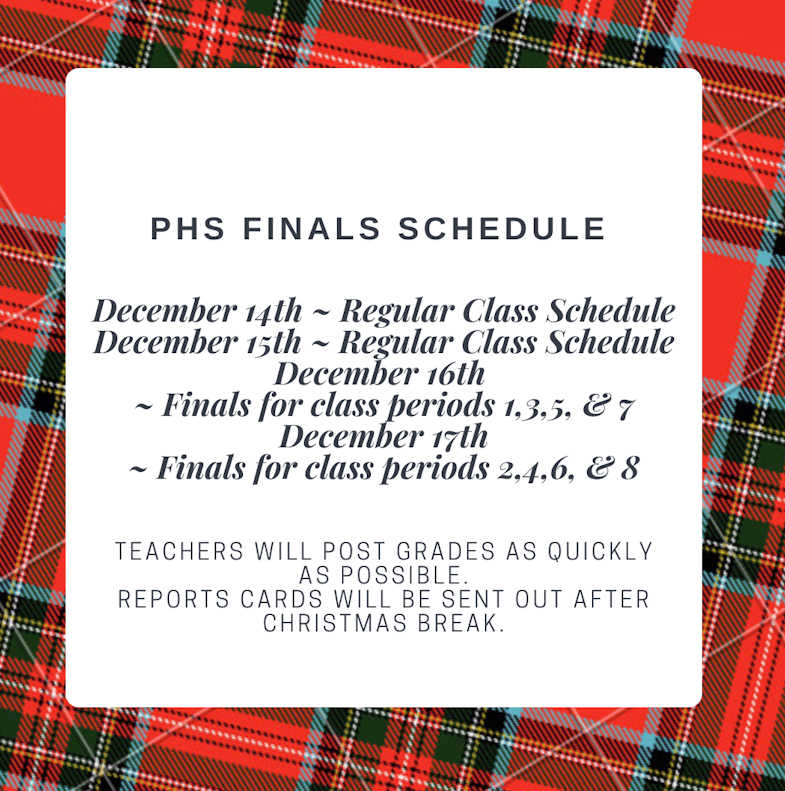 PHS FINALS SCHEDULE

December 14th ~ Regular Class Schedule
December 15th ~ Regular Class Schedule
December 16th
~ Finals for class periods 1,3,5, & 7
December 17th
~ Finals for class periods 2,4,6, & 8

TEACHERS WILL POST GRADES AS QUICKLY AS POSSIBLE.
REPORTS CARDS WILL BE SENT OUT AFTER CHRISTMAS BREAK.